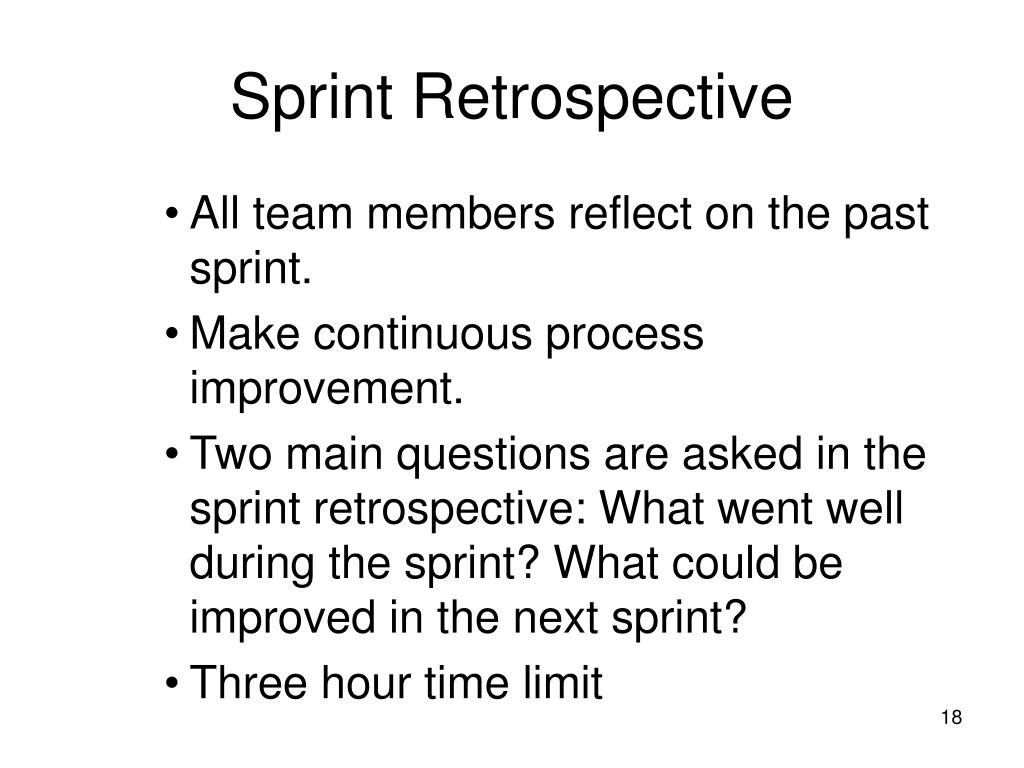 Sprint Retrospective

• All team members reflect on the past sprint.

• Make continuous process improvement.

• Two main questions are asked in the sprint retrospective: What went well during the sprint? What could be improved in the next sprint?

• Three hour time limit

18